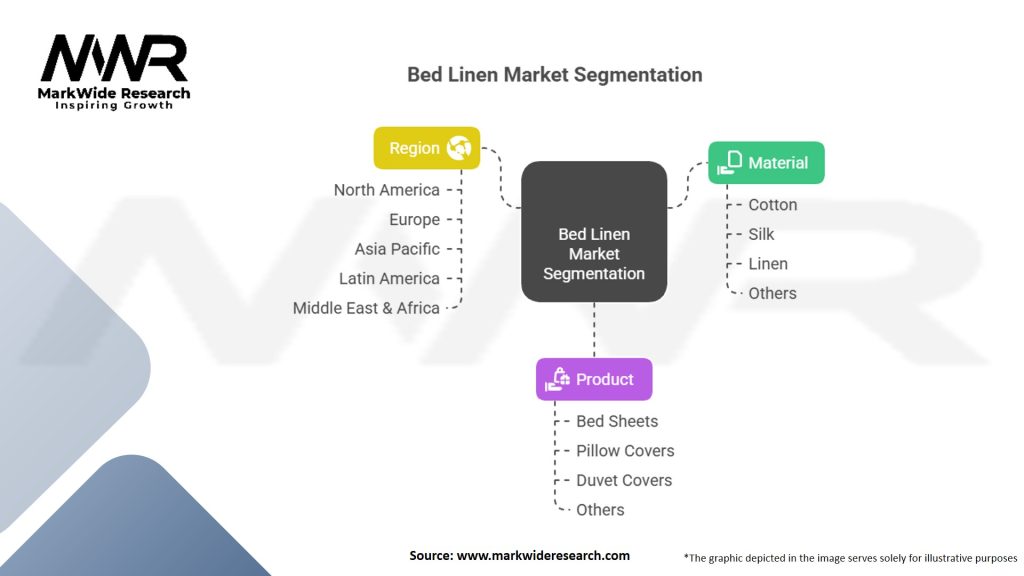 MWR
MarkWide Research
Inspiring Growth

Bed Linen Market Segmentation

Region
North America
Europe
Asia Pacific
Latin America
Middle East & Africa

Bed Linen Market Segmentation

Material
Cotton
Silk
Linen
Others

Product
Bed Sheets
Pillow Covers
Duvet Covers
Others

Source: www.markwideresearch.com

*The graphic depicted in the image serves solely for illustrative purposes